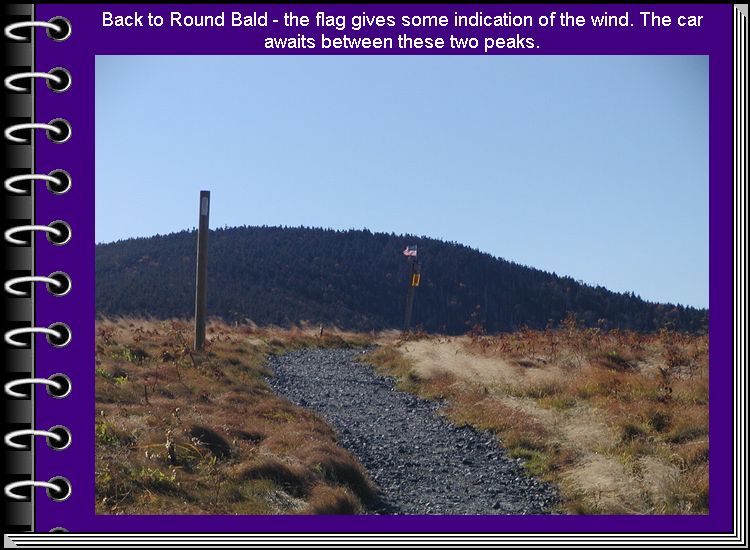 Back to Round Bald - the flag gives some indication of the wind. The car awaits between these two peaks.